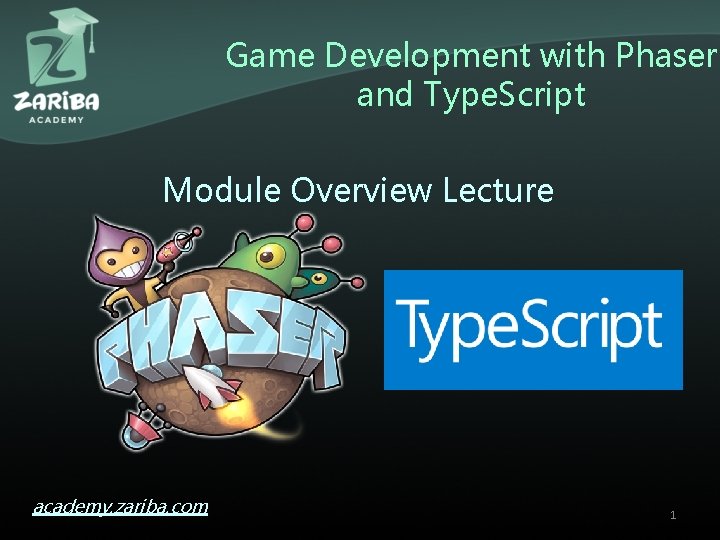 ZARIBA
ACADEMY

Game Development with Phaser and TypeScript

Module Overview Lecture

PHASER

TypeScript

academy.zariba.com

1